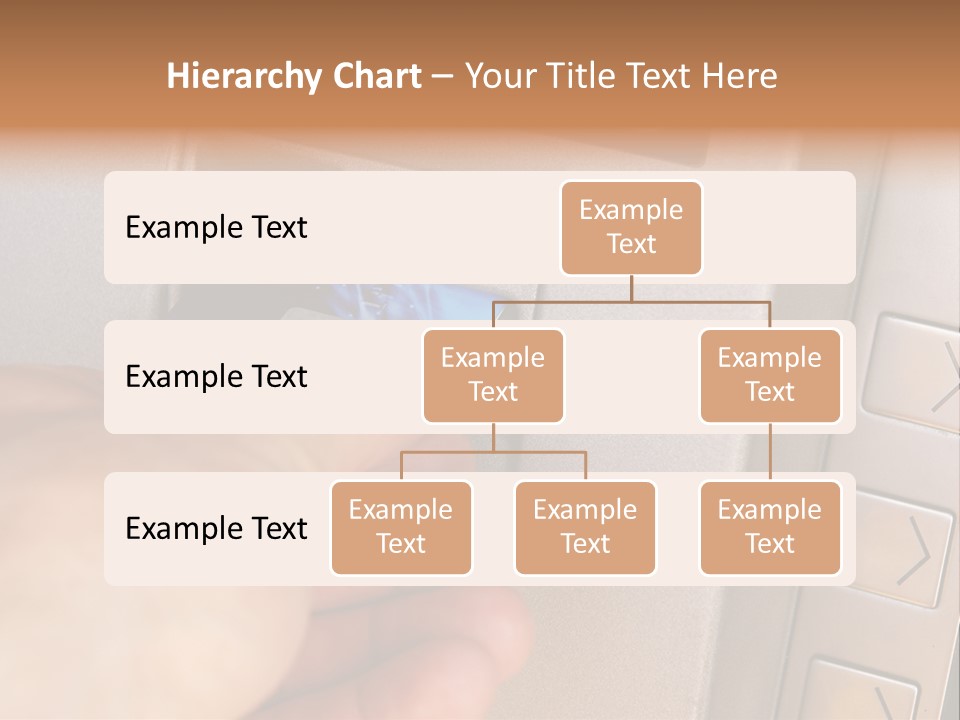 Hierarchy Chart – Your Title Text Here

Example Text

Example Text

Example Text

Example Text

Example Text

Example Text

Example Text

Example Text

Example Text